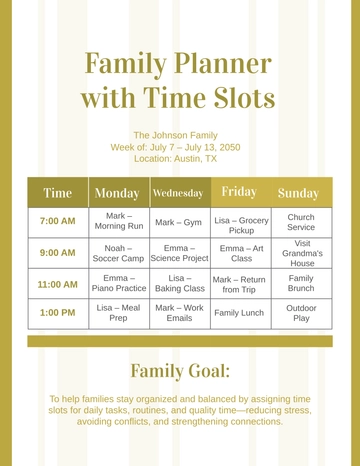 Family Planner with Time Slots

The Johnson Family
Week of: July 7 – July 13, 2050
Location: Austin, TX

| Time | Monday | Wednesday | Friday | Sunday |
|---|---|---|---|---|
| 7:00 AM | Mark – Morning Run | Mark – Gym | Lisa – Grocery Pickup | Church Service |
| 9:00 AM | Noah – Soccer Camp | Emma – Science Project | Emma – Art Class | Visit Grandma's House |
| 11:00 AM | Emma – Piano Practice | Lisa – Baking Class | Mark – Return from Trip | Family Brunch |
| 1:00 PM | Lisa – Meal Prep | Mark – Work Emails | Family Lunch | Outdoor Play |

Family Goal:

To help families stay organized and balanced by assigning time slots for daily tasks, routines, and quality time—reducing stress, avoiding conflicts, and strengthening connections.